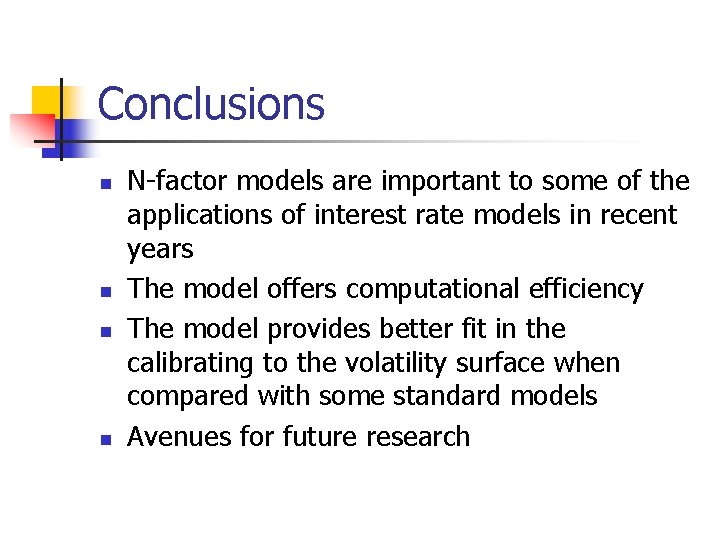 Conclusions

- N-factor models are important to some of the applications of interest rate models in recent years
- The model offers computational efficiency
- The model provides better fit in the calibrating to the volatility surface when compared with some standard models
- Avenues for future research